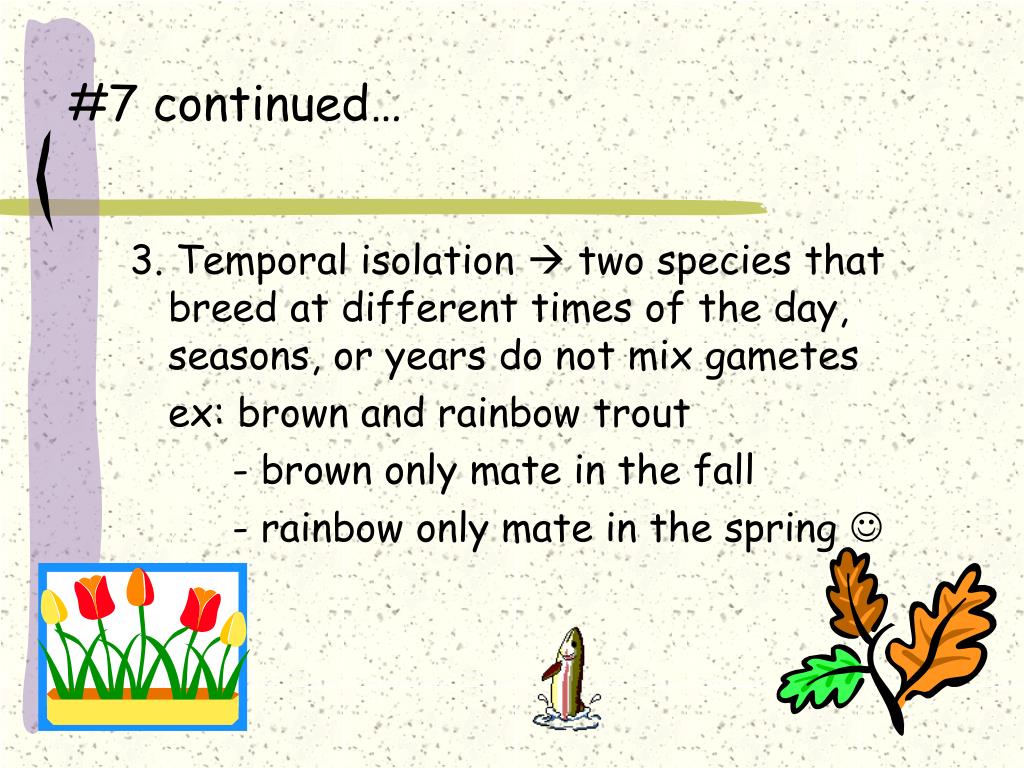 #7 continued…

3. Temporal isolation → two species that breed at different times of the day, seasons, or years do not mix gametes

ex: brown and rainbow trout

- brown only mate in the fall

- rainbow only mate in the spring ☺